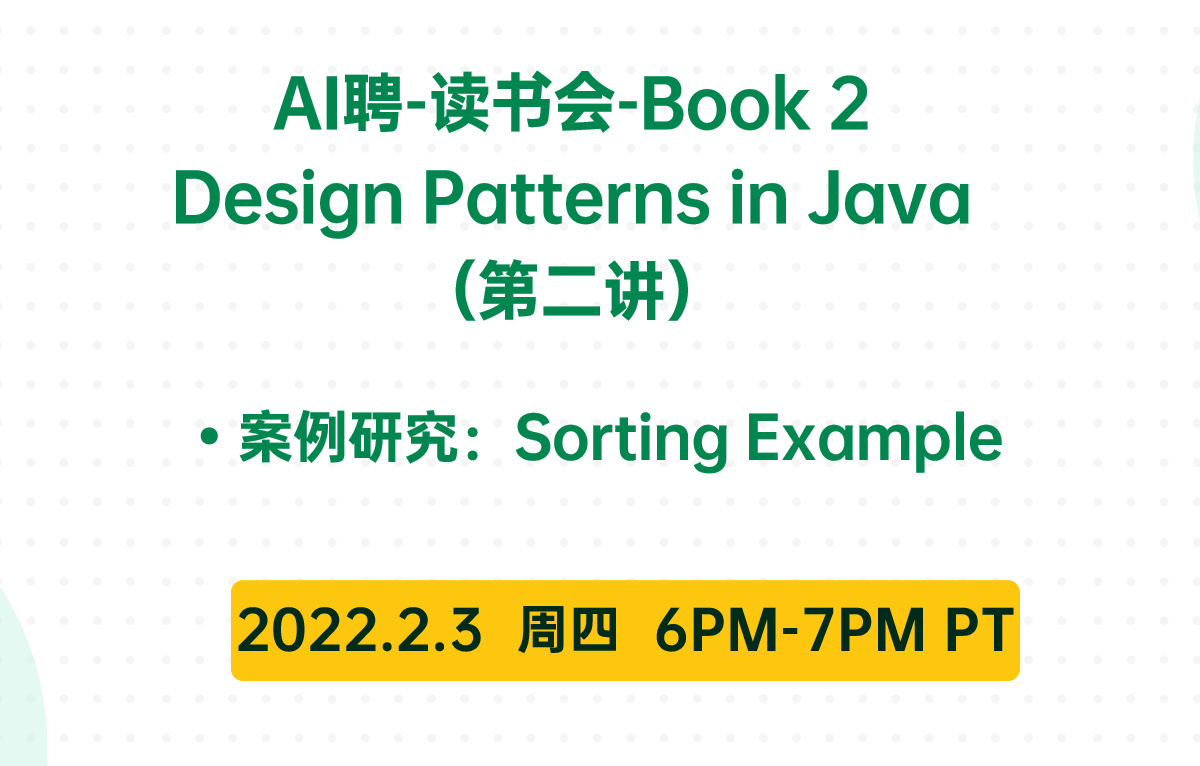 AI聘-读书会-Book 2
Design Patterns in Java
(第二讲)

• 案例研究：Sorting Example

2022.2.3 周四 6PM-7PM PT